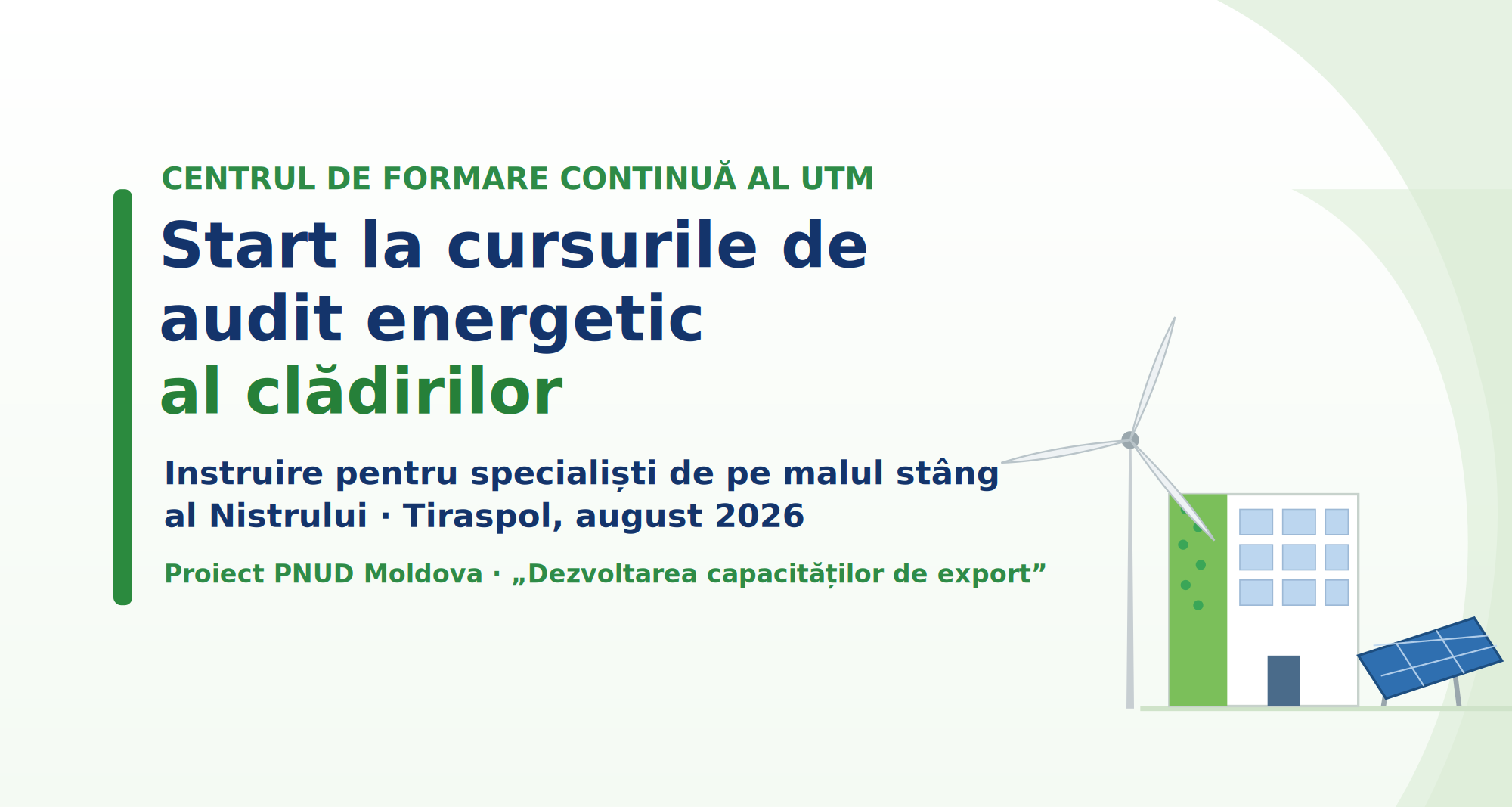 CENTRUL DE FORMARE CONTINUĂ AL UTM

Start la cursurile de audit energetic al clădirilor

Instruire pentru specialiști de pe malul stâng al Nistrului · Tiraspol, august 2026

Proiect PNUD Moldova · „Dezvoltarea capacităților de export”